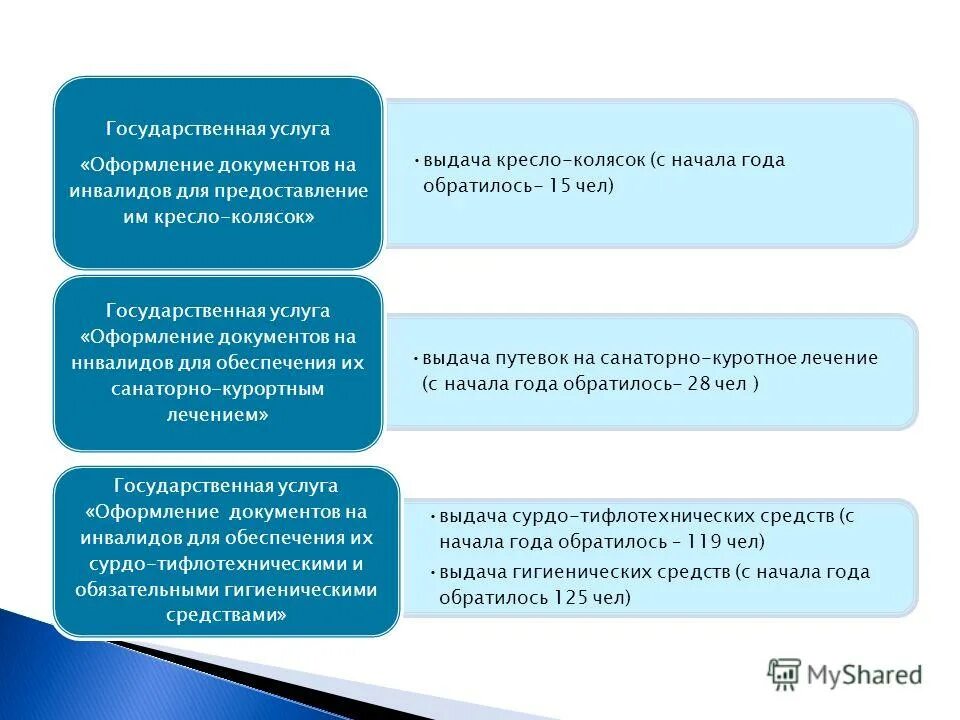 Государственная услуга

«Оформление документов на инвалидов для предоставление им кресло-колясок»

• выдача кресло-колясок (с начала года обратилось- 15 чел)

Государственная услуга «Оформление документов на ннвалидов для обеспечения их санаторно-курортным лечением»

• выдача путевок на санаторно-куротное лечение (с начала года обратилось- 28 чел )

Государственная услуга «Оформление документов на инвалидов для обеспечения их сурдо-тифлотехническими и обязательными гигиеническими средствами»

• выдача сурдо-тифлотехнических средств (с начала года обратилось – 119 чел)

• выдача гигиенических средств (с начала года обратилось 125 чел)

MyShared